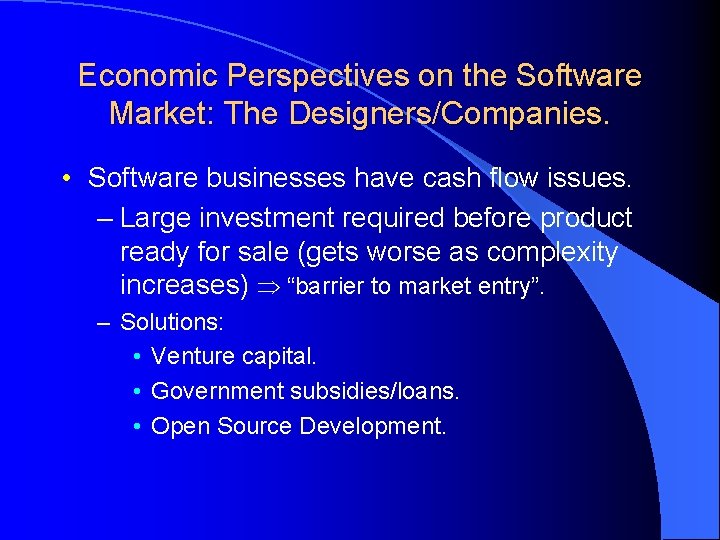 Economic Perspectives on the Software Market: The Designers/Companies.

• Software businesses have cash flow issues.

– Large investment required before product ready for sale (gets worse as complexity increases) $\Rightarrow$ “barrier to market entry”.

– Solutions:

• Venture capital.

• Government subsidies/loans.

• Open Source Development.